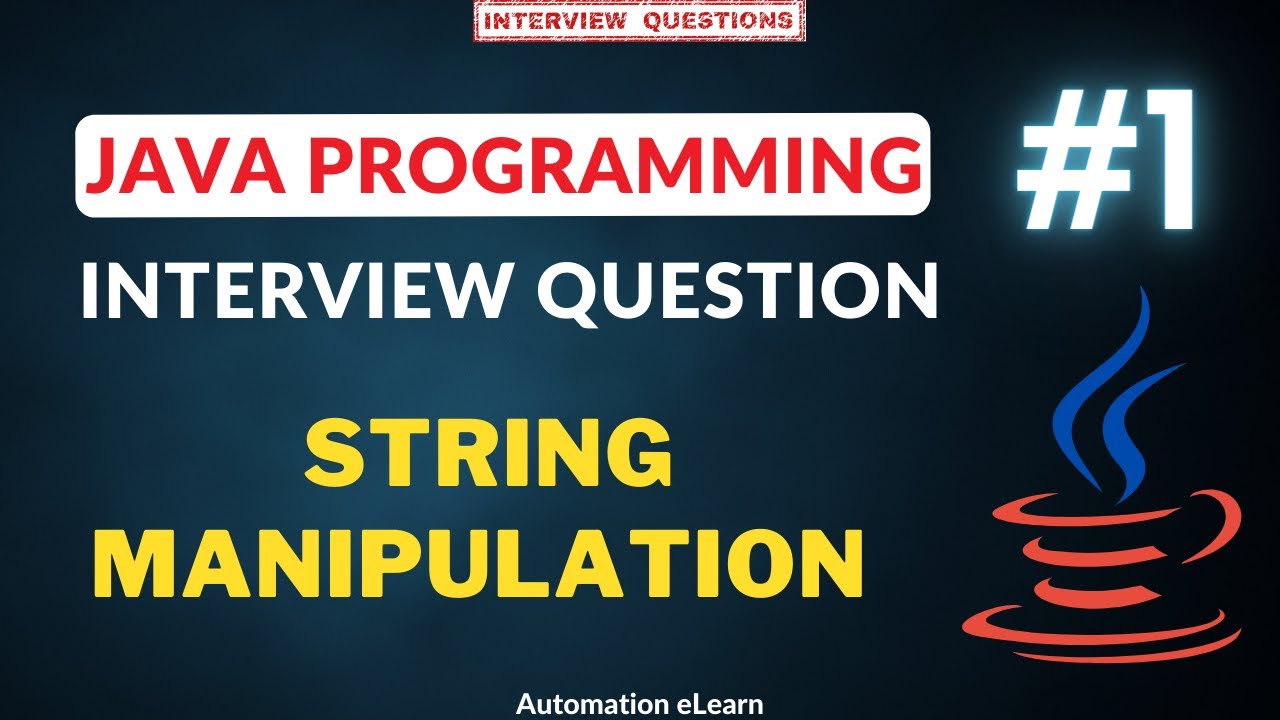 INTERVIEW QUESTIONS

JAVA PROGRAMMING

#1

INTERVIEW QUESTION

STRING MANIPULATION

Automation eLearn